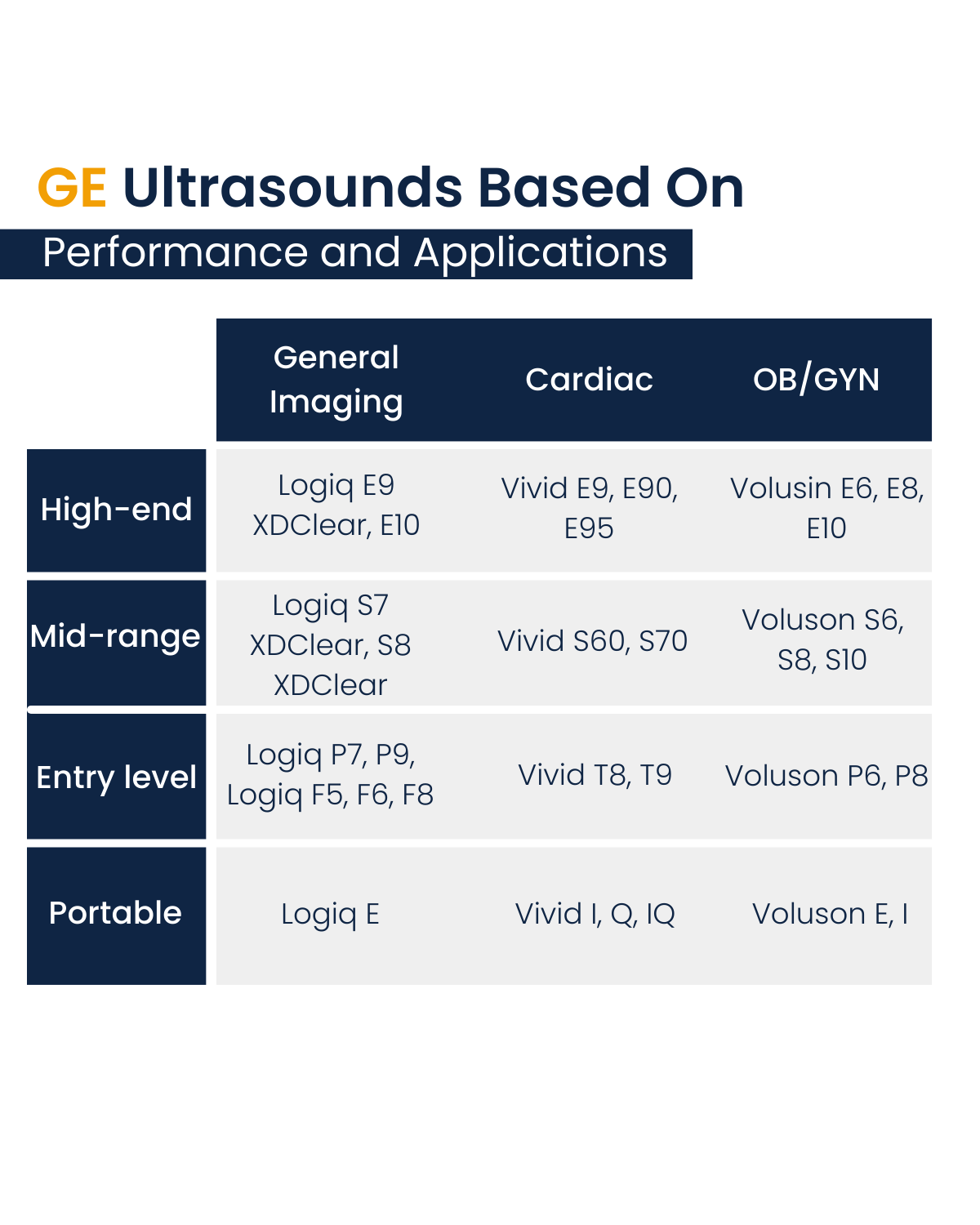 GE Ultrasounds Based On

Performance and Applications

| | General Imaging | Cardiac | OB/GYN |
|---|---|---|---|
| High-end | Logiq E9 XDClear, E10 | Vivid E9, E90, E95 | Volusin E6, E8, E10 |
| Mid-range | Logiq S7 XDClear, S8 XDClear | Vivid S60, S70 | Voluson S6, S8, S10 |
| Entry level | Logiq P7, P9, Logiq F5, F6, F8 | Vivid T8, T9 | Voluson P6, P8 |
| Portable | Logiq E | Vivid I, Q, IQ | Voluson E, I |